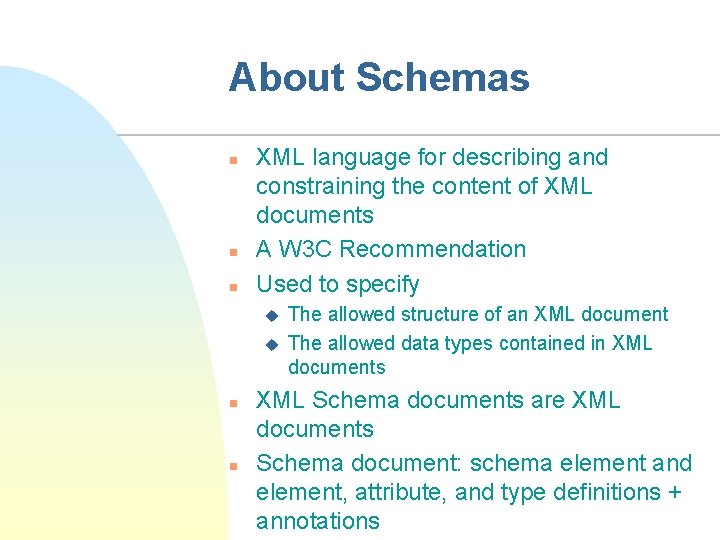 About Schemas

- XML language for describing and constraining the content of XML documents
- A W3C Recommendation
- Used to specify
  - The allowed structure of an XML document
  - The allowed data types contained in XML documents
- XML Schema documents are XML documents
- Schema document: schema element and element, attribute, and type definitions + annotations